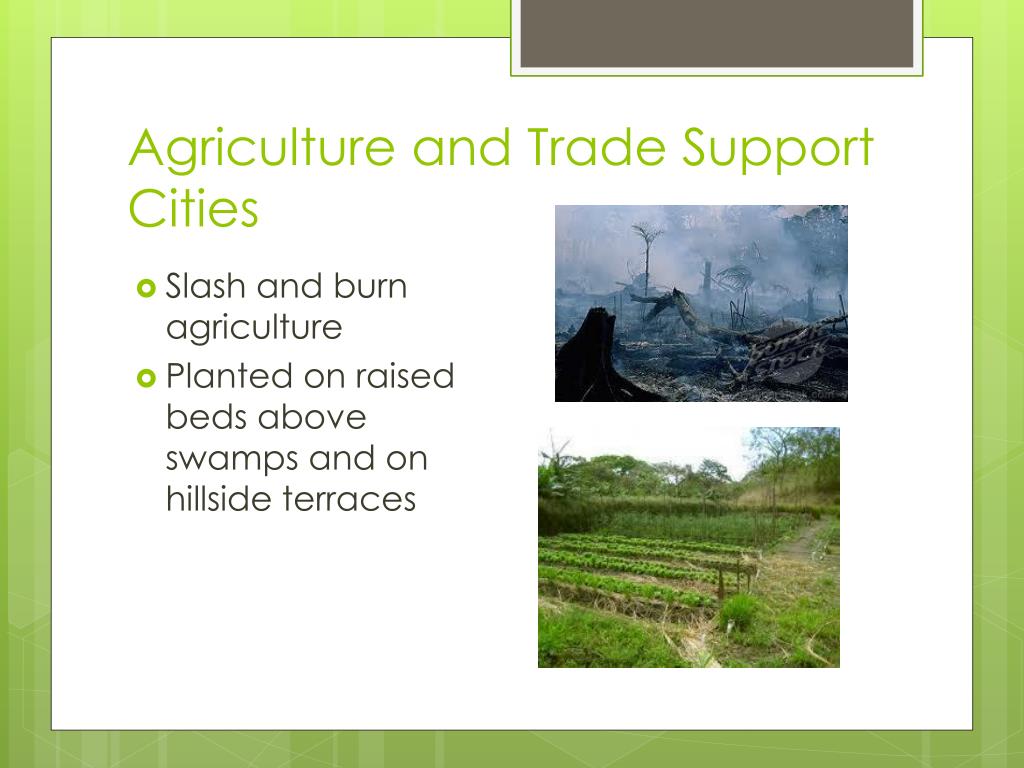 Agriculture and Trade Support Cities

Slash and burn agriculture

Planted on raised beds above swamps and on hillside terraces